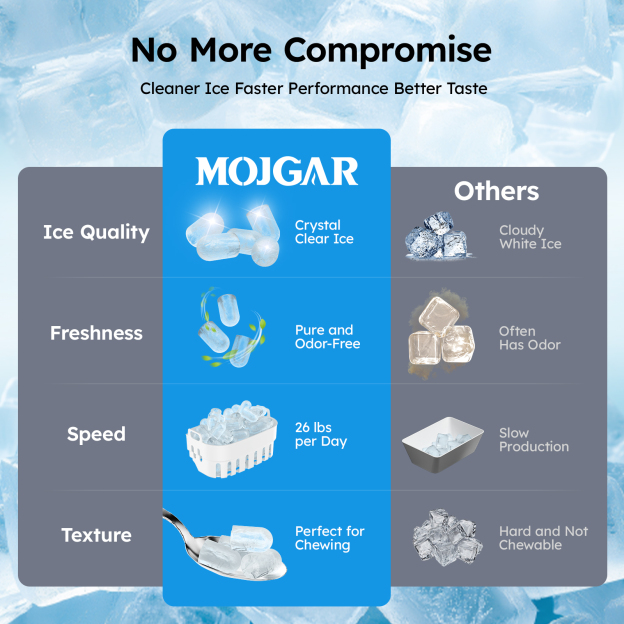 No More Compromise

Cleaner Ice Faster Performance Better Taste

| | MOJGAR | Others |
|---|---|---|
| Ice Quality | Crystal Clear Ice | Cloudy White Ice |
| Freshness | Pure and Odor-Free | Often Has Odor |
| Speed | 26 lbs per Day | Slow Production |
| Texture | Perfect for Chewing | Hard and Not Chewable |